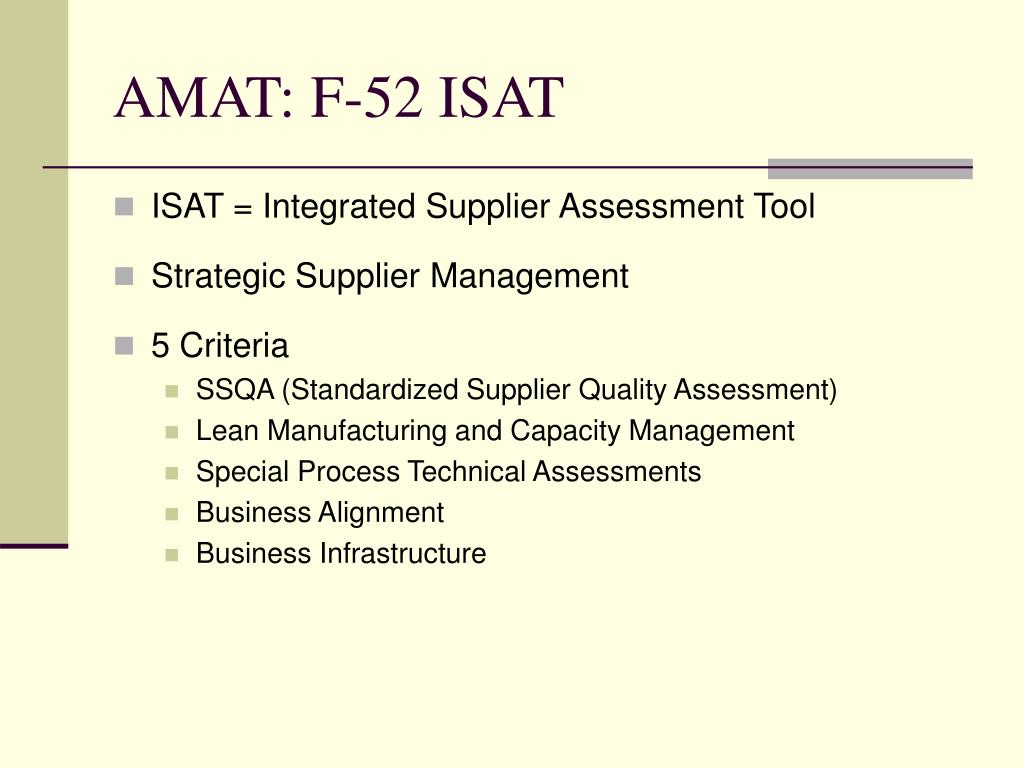 AMAT: F-52 ISAT

ISAT = Integrated Supplier Assessment Tool

Strategic Supplier Management

5 Criteria

SSQA (Standardized Supplier Quality Assessment)

Lean Manufacturing and Capacity Management

Special Process Technical Assessments

Business Alignment

Business Infrastructure